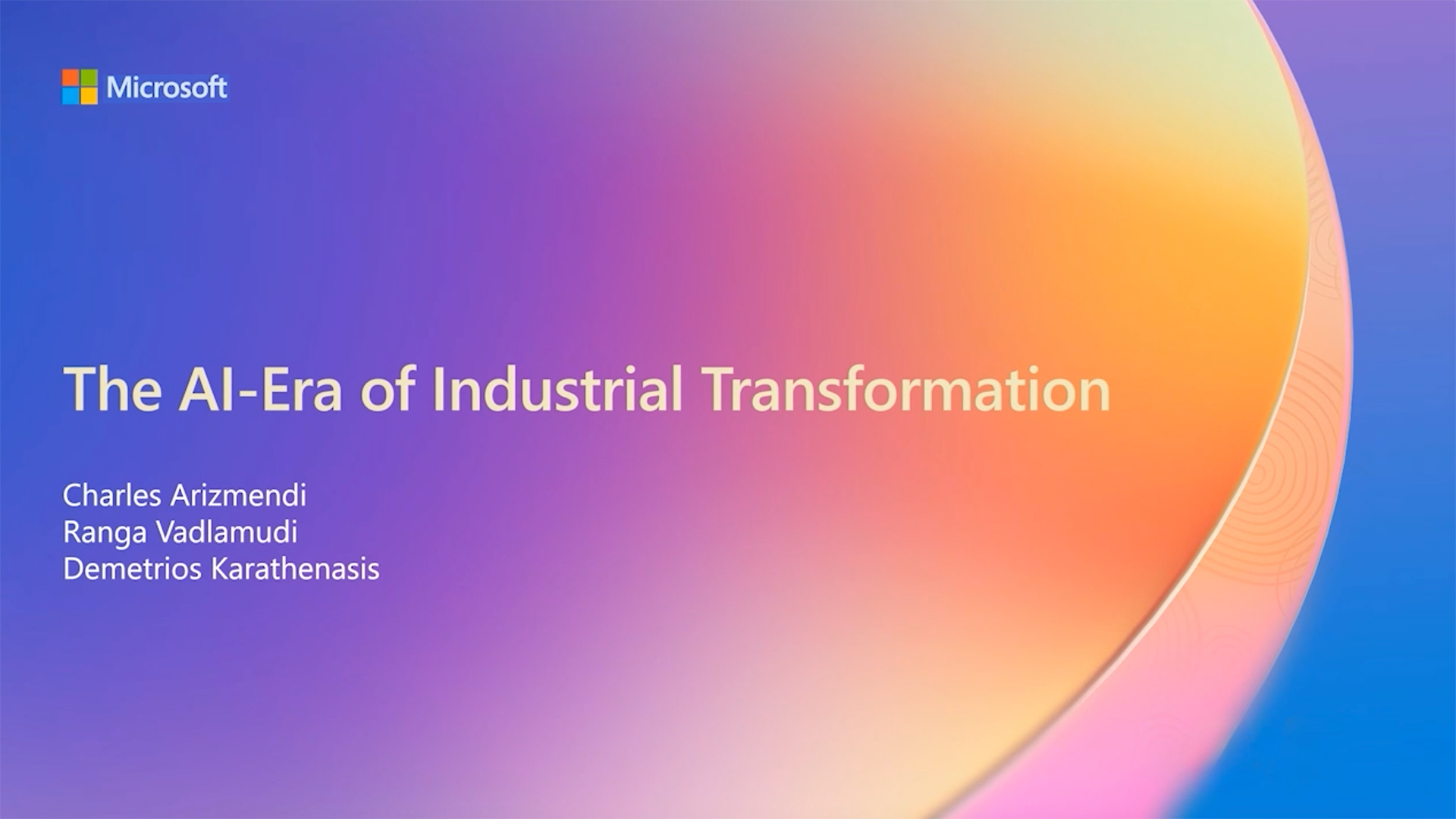 Microsoft

The AI-Era of Industrial Transformation

Charles Arizmendi
Ranga Vadlamudi
Demetrios Karathenasis